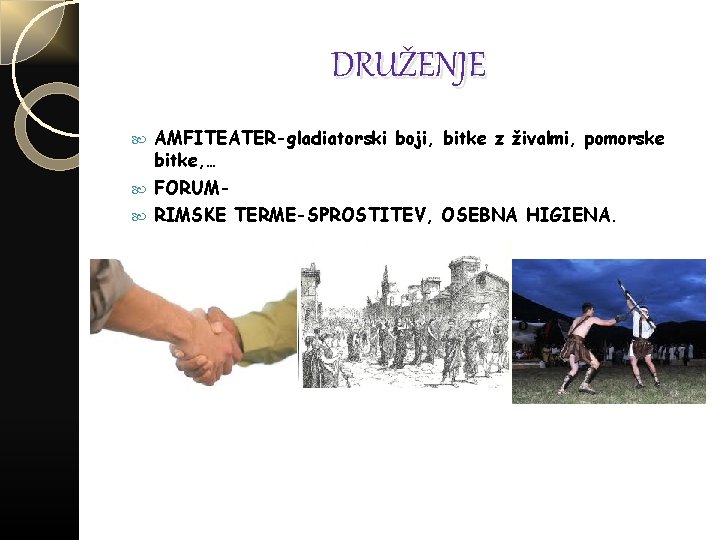 DRUŽENJE

AMFITEATER-gladiatorski boji, bitke z živalmi, pomorske bitke,…

FORUM-

RIMSKE TERME-SPROSTITEV, OSEBNA HIGIENA.